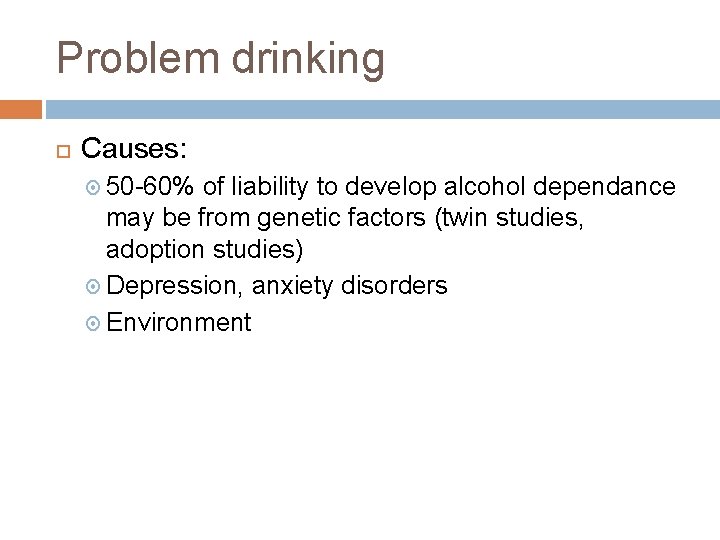 Problem drinking

Causes:

50-60% of liability to develop alcohol dependance may be from genetic factors (twin studies, adoption studies)

Depression, anxiety disorders

Environment